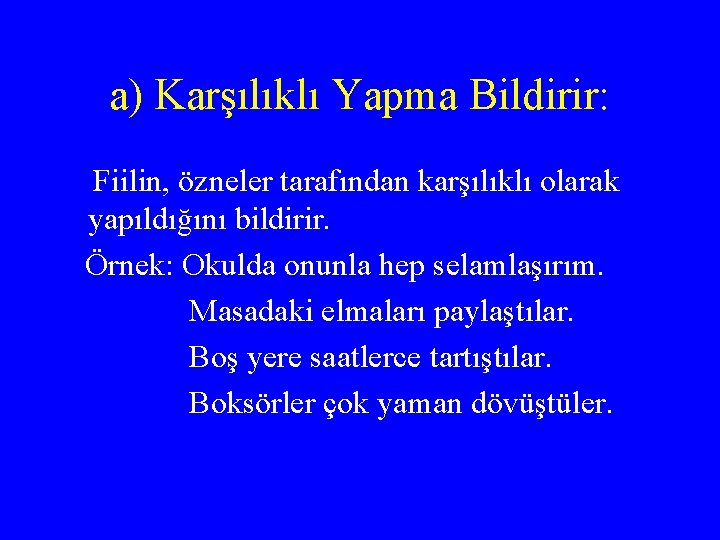 a) Karşılıklı Yapma Bildirir:

Fiilin, özneler tarafından karşılıklı olarak yapıldığını bildirir.

Örnek: Okulda onunla hep selamlaşırım.
Masadaki elmaları paylaştılar.
Boş yere saatlerce tartıştılar.
Boksörler çok yaman dövüştüler.